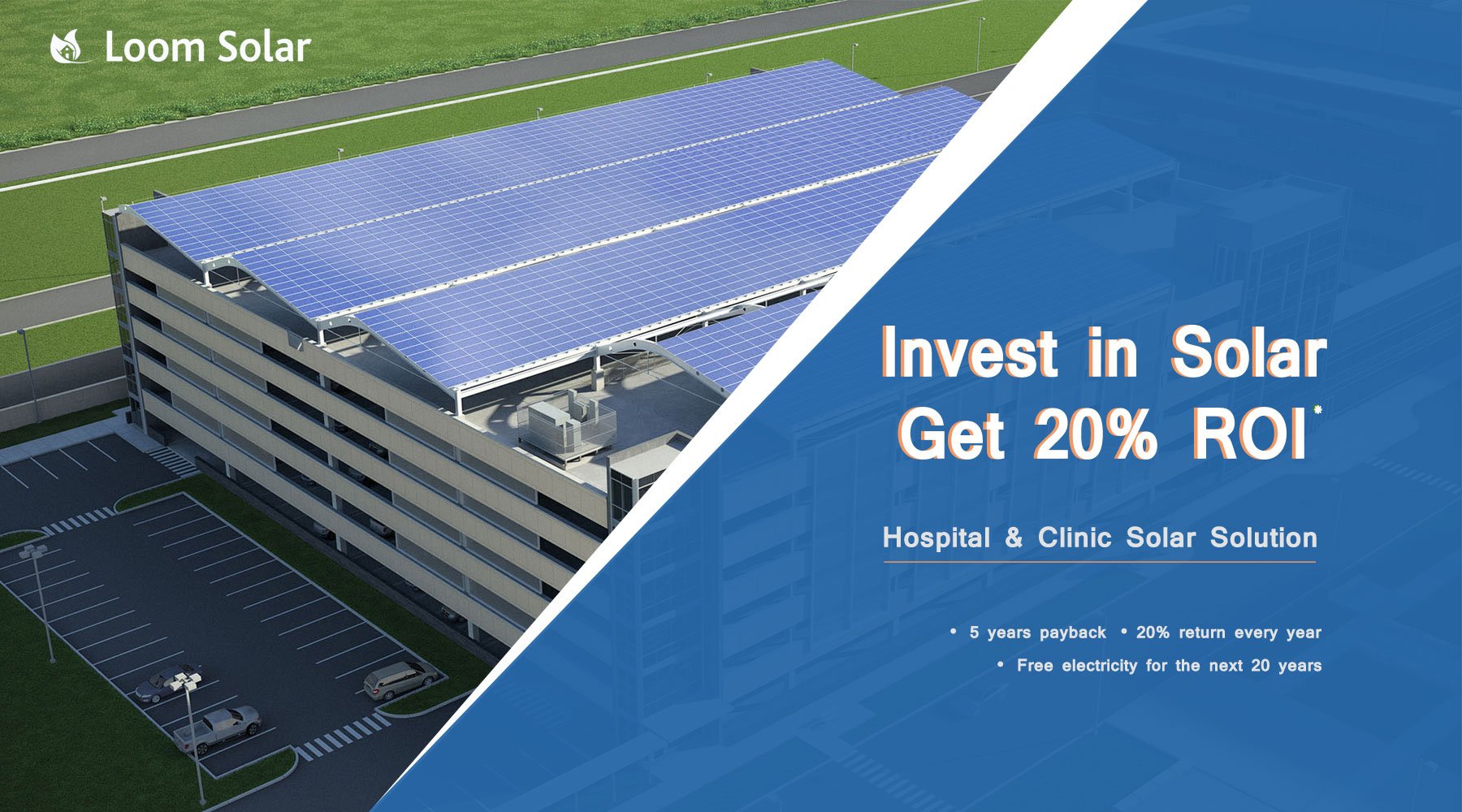 Loom Solar

Invest in Solar
Get 20% ROI*

Hospital & Clinic Solar Solution

• 5 years payback • 20% return every year
• Free electricity for the next 20 years